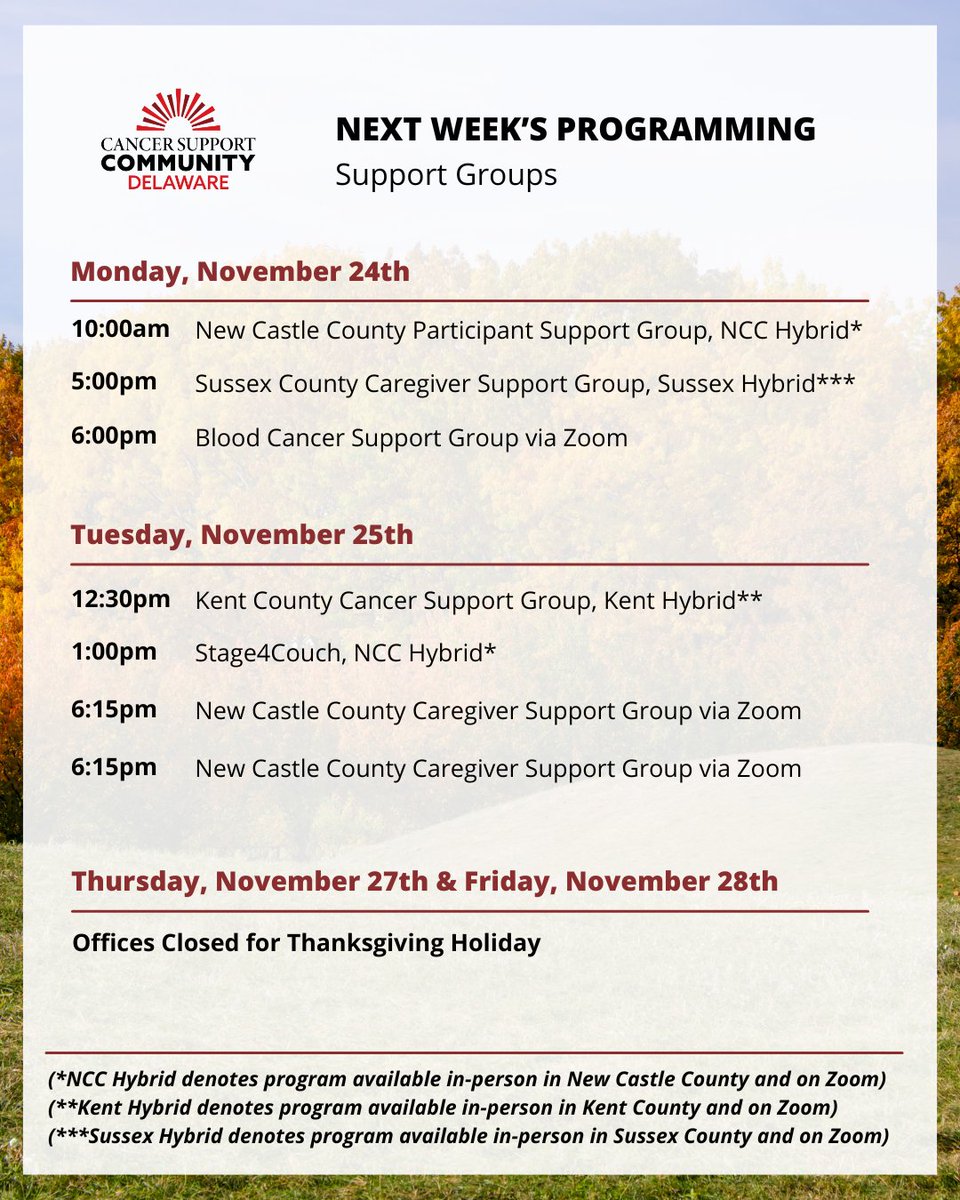 CANCER SUPPORT
COMMUNITY
DELAWARE

NEXT WEEK'S PROGRAMMING
Support Groups

Monday, November 24th

10:00am New Castle County Participant Support Group, NCC Hybrid*

5:00pm Sussex County Caregiver Support Group, Sussex Hybrid***

6:00pm Blood Cancer Support Group via Zoom

Tuesday, November 25th

12:30pm Kent County Cancer Support Group, Kent Hybrid**

1:00pm Stage4Couch, NCC Hybrid*

6:15pm New Castle County Caregiver Support Group via Zoom

6:15pm New Castle County Caregiver Support Group via Zoom

Thursday, November 27th & Friday, November 28th

Offices Closed for Thanksgiving Holiday

(*NCC Hybrid denotes program available in-person in New Castle County and on Zoom)
(**Kent Hybrid denotes program available in-person in Kent County and on Zoom)
(***Sussex Hybrid denotes program available in-person in Sussex County and on Zoom)